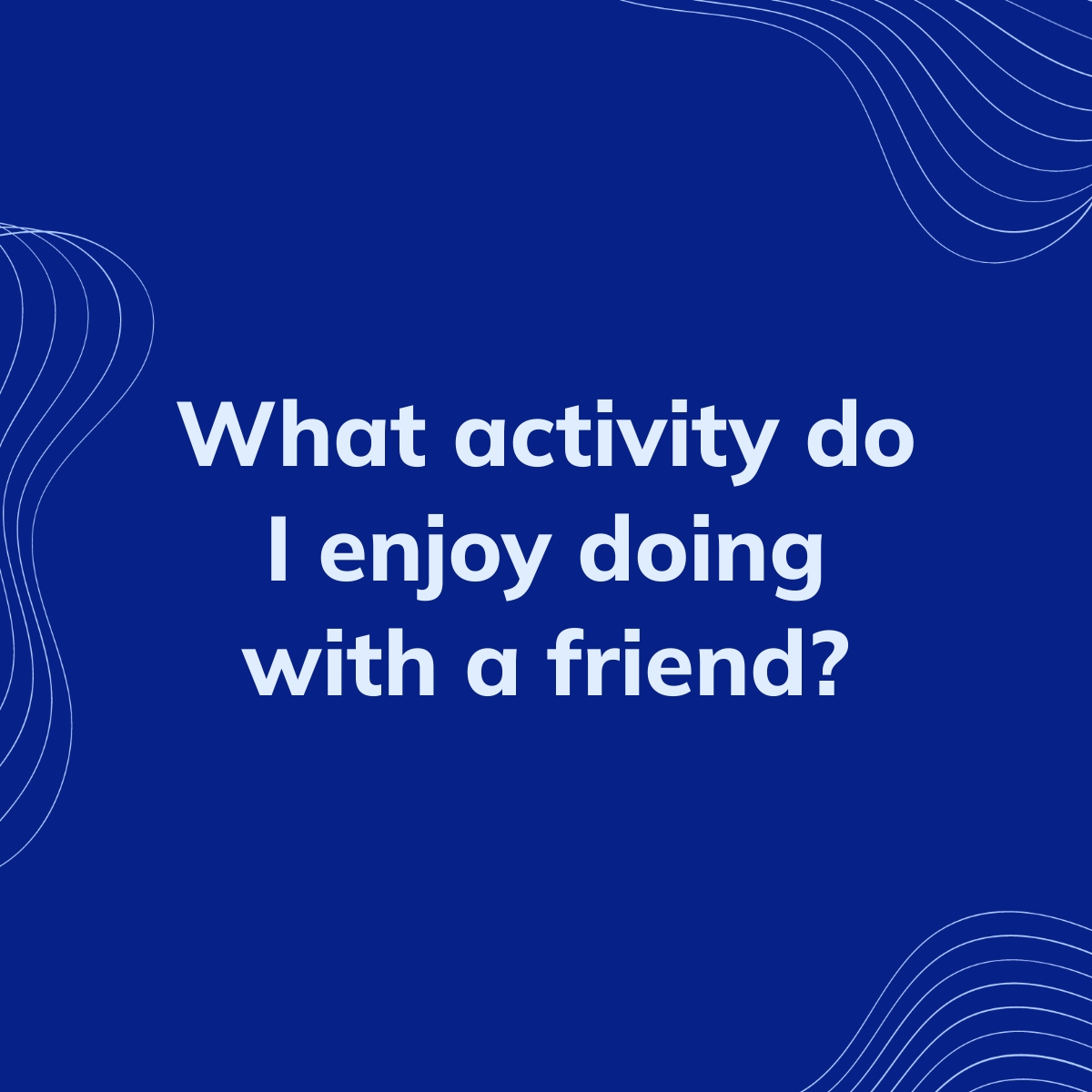 What activity do I enjoy doing with a friend?